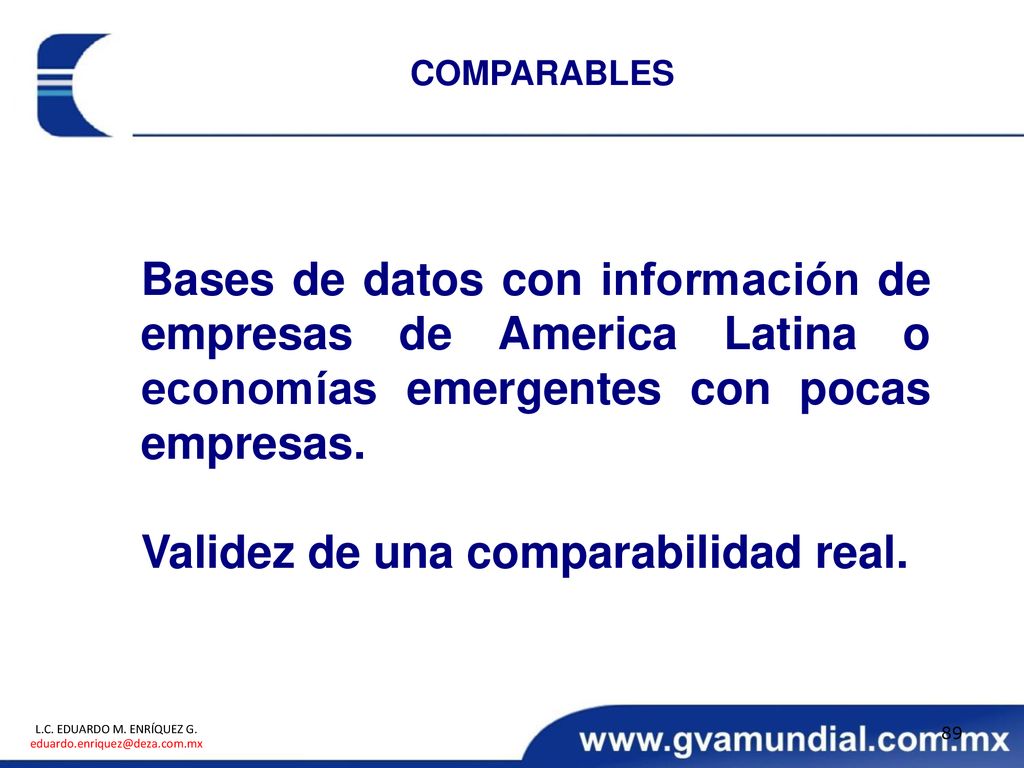 COMPARABLES

Bases de datos con información de empresas de America Latina o economías emergentes con pocas empresas.

Validez de una comparabilidad real.

L.C. EDUARDO M. ENRÍQUEZ G.
eduardo.enriquez@deza.com.mx

89

www.gvamundial.com.mx